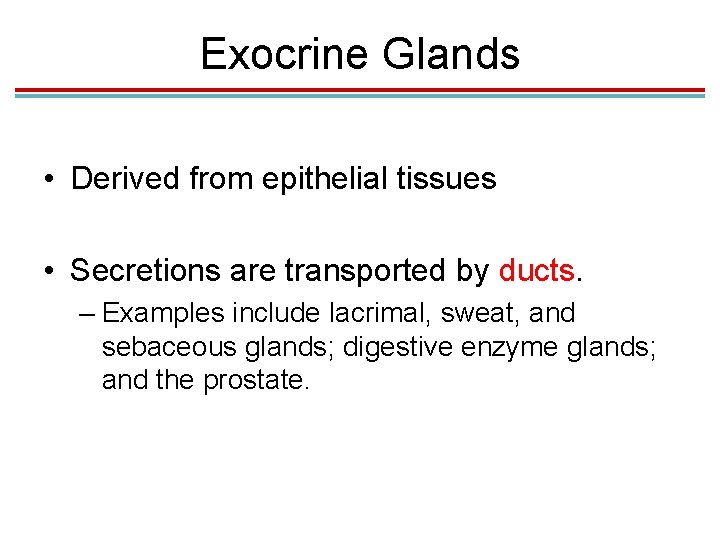 Exocrine Glands

• Derived from epithelial tissues

• Secretions are transported by ducts.

– Examples include lacrimal, sweat, and sebaceous glands; digestive enzyme glands; and the prostate.